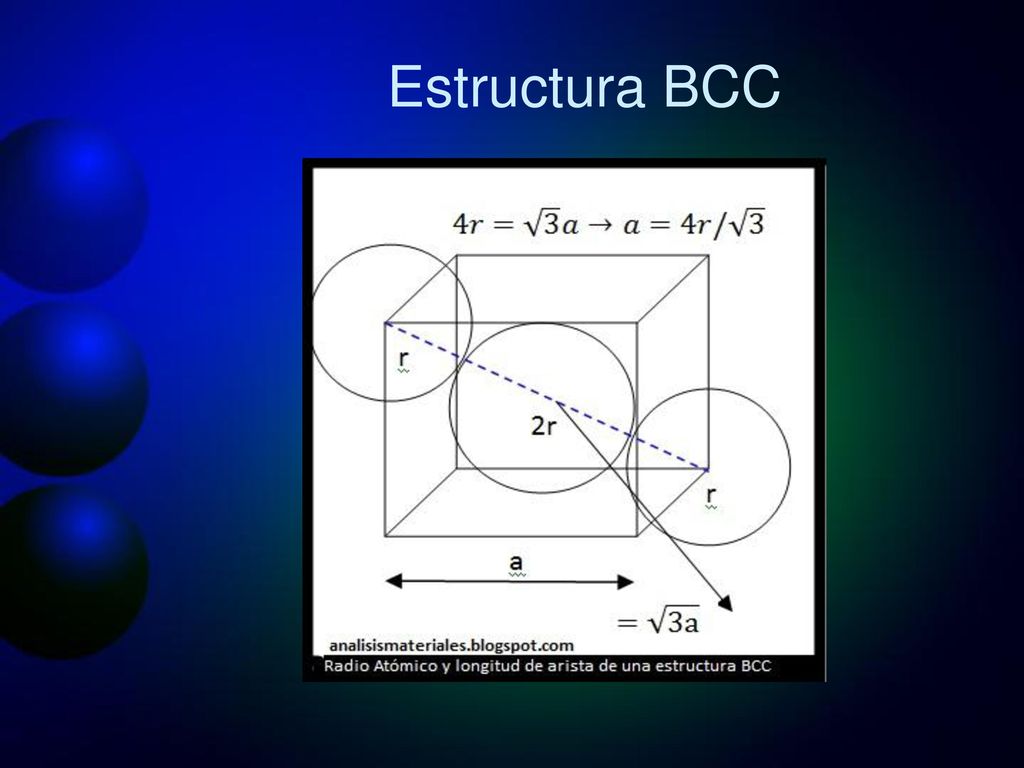 Estructura BCC

$4r = \sqrt{3}a \rightarrow a = 4r/\sqrt{3}$

r

2r

r

a

$= \sqrt{3}a$

analisismateriales.blogspot.com

Radio Atómico y longitud de arista de una estructura BCC